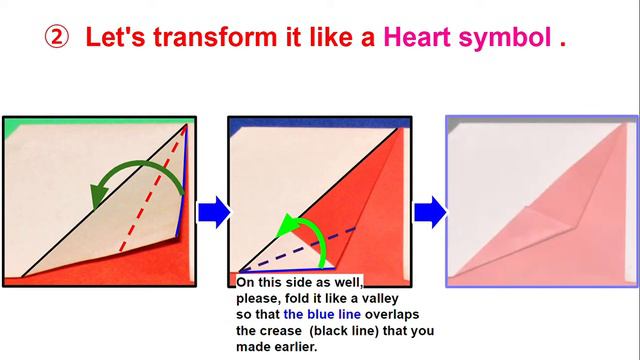 ② Let's transform it like a Heart symbol .

On this side as well, please, fold it like a valley so that the blue line overlaps the crease (black line) that you made earlier.